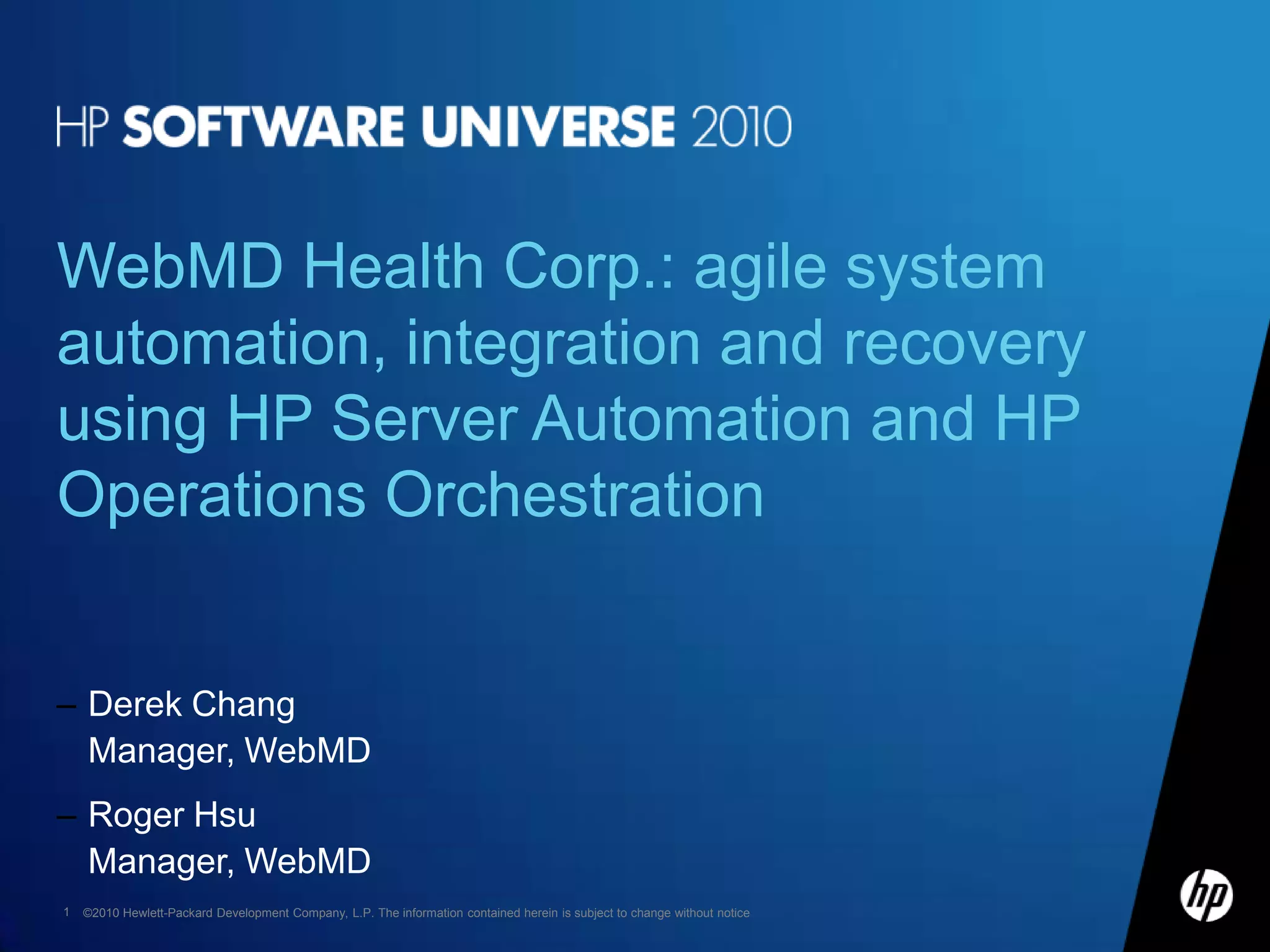 HP SOFTWARE UNIVERSE 2010

WebMD Health Corp.: agile system automation, integration and recovery using HP Server Automation and HP Operations Orchestration

– Derek Chang
Manager, WebMD

– Roger Hsu
Manager, WebMD

1 ©2010 Hewlett-Packard Development Company, L.P. The information contained herein is subject to change without notice

hp